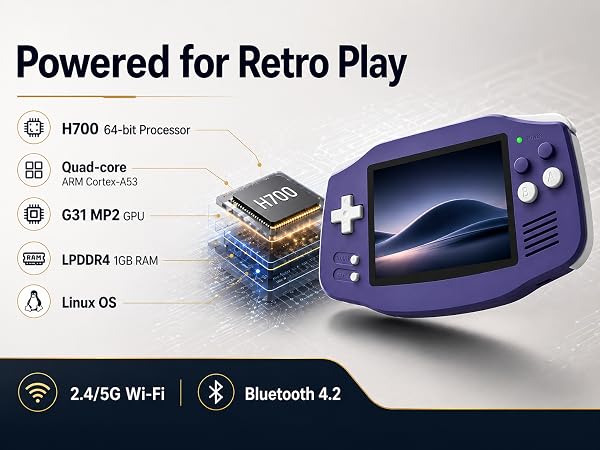 Powered for Retro Play

H700 64-bit Processor

Quad-core
ARM Cortex-A53

G31 MP2 GPU

RAM
LPDDR4 1GB RAM

Linux OS

H700

B A

2.4/5G Wi-Fi

Bluetooth 4.2